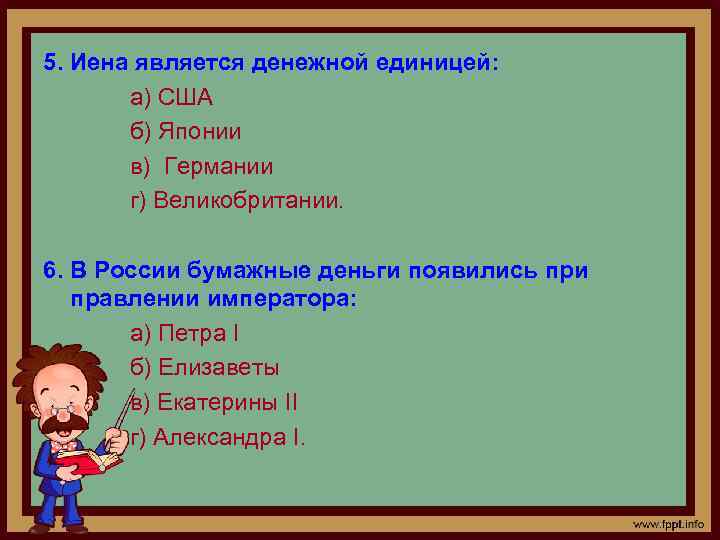 5. Иена является денежной единицей:

а) США

б) Японии

в) Германии

г) Великобритании.

6. В России бумажные деньги появились при правлении императора:

а) Петра I

б) Елизаветы

в) Екатерины II

г) Александра I.

www.fppt.info